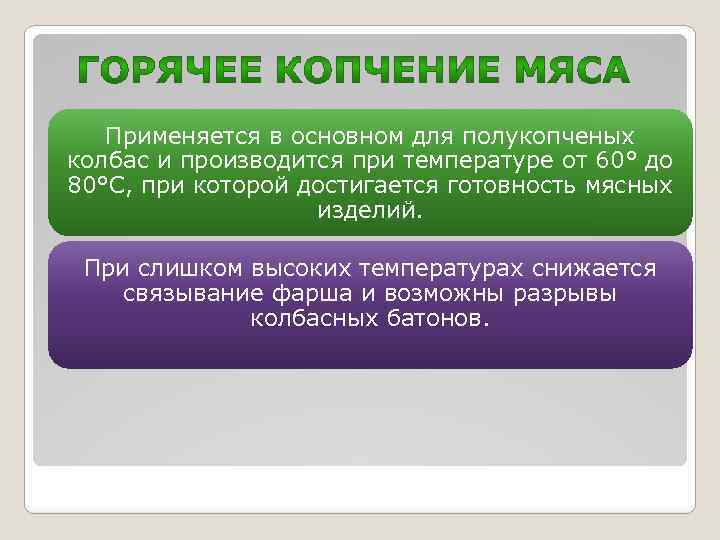 ГОРЯЧЕЕ КОПЧЕНИЕ МЯСА

Применяется в основном для полукопченых колбас и производится при температуре от 60° до 80°С, при которой достигается готовность мясных изделий.

При слишком высоких температурах снижается связывание фарша и возможны разрывы колбасных батонов.